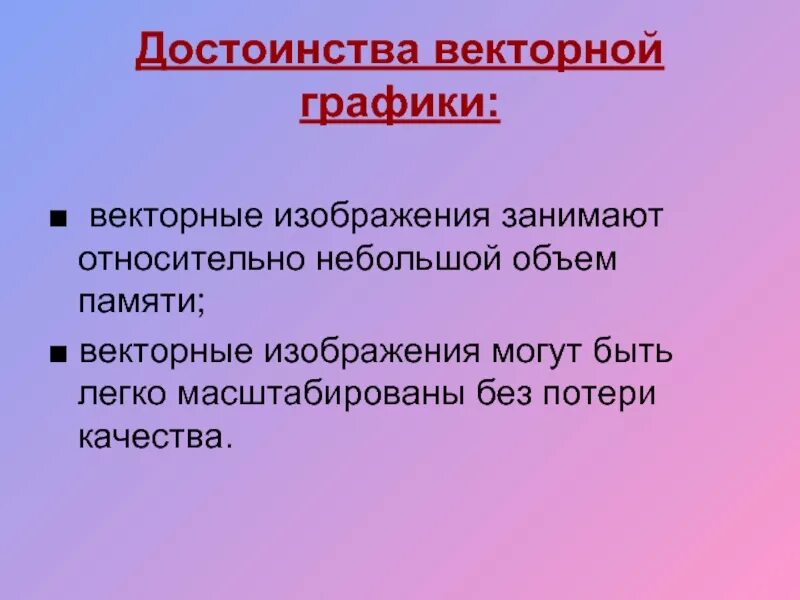 Достоинства векторной графики:

■ векторные изображения занимают относительно небольшой объем памяти;

■ векторные изображения могут быть легко масштабированы без потери качества.